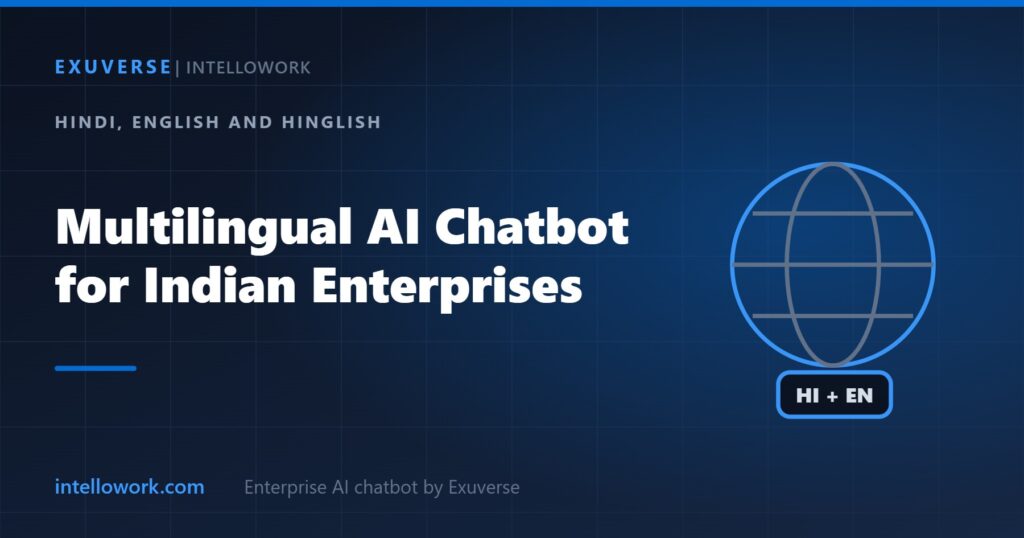 EXUVERSE | INTELLOWORK

HINDI, ENGLISH AND HINGLISH

Multilingual AI Chatbot for Indian Enterprises

HI + EN

intellowork.com

Enterprise AI chatbot by Exuverse